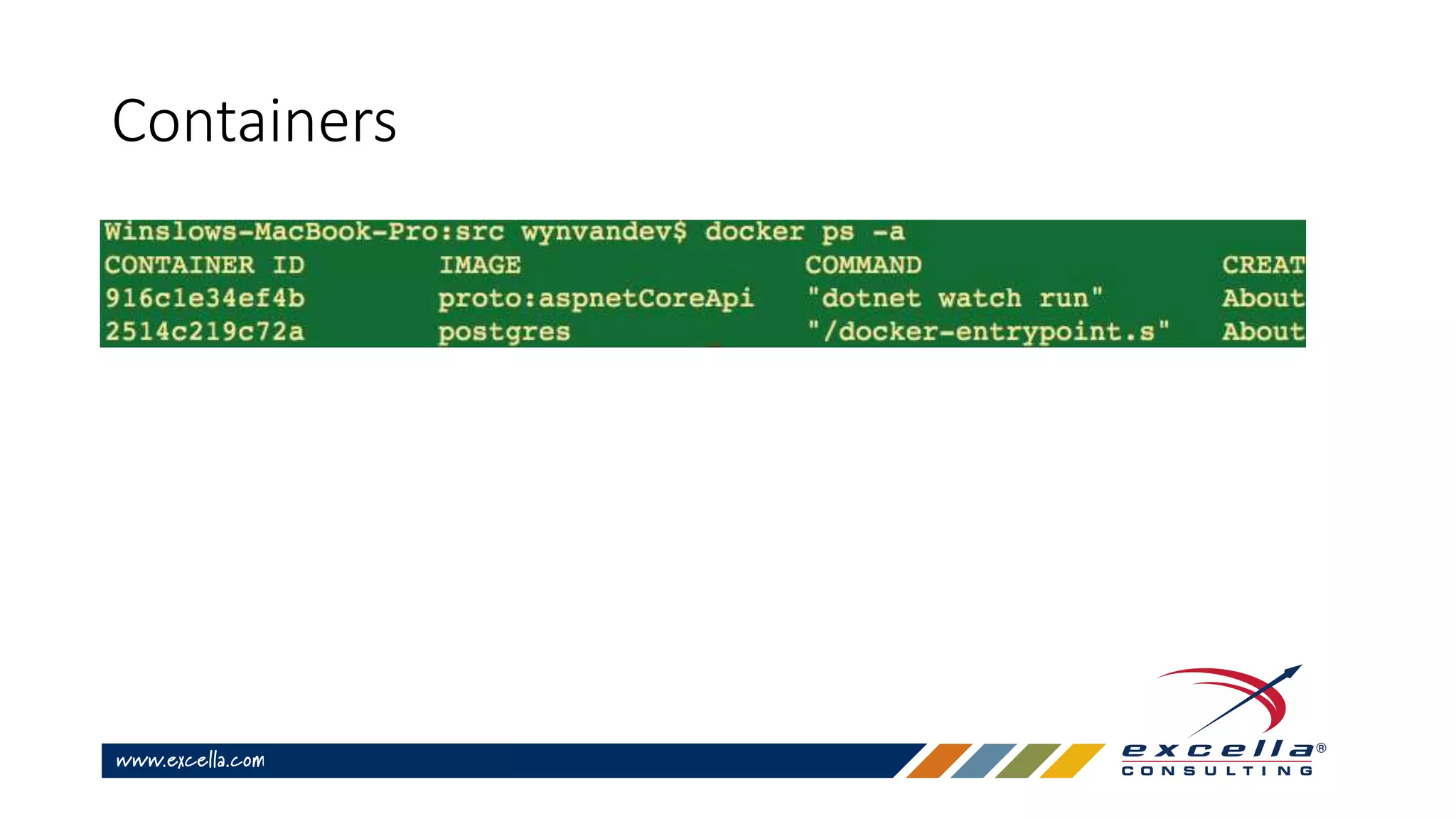 Containers

Winslows-MacBook-Pro:src wynvandev$ docker ps -a

| CONTAINER ID | IMAGE | COMMAND | CREAT |
|---|---|---|---|
| 916c1e34ef4b | proto:aspnetCoreApi | "dotnet watch run" | About |
| 2514c219c72a | postgres | "/docker-entrypoint.s" | About |

www.excella.com

excella® CONSULTING